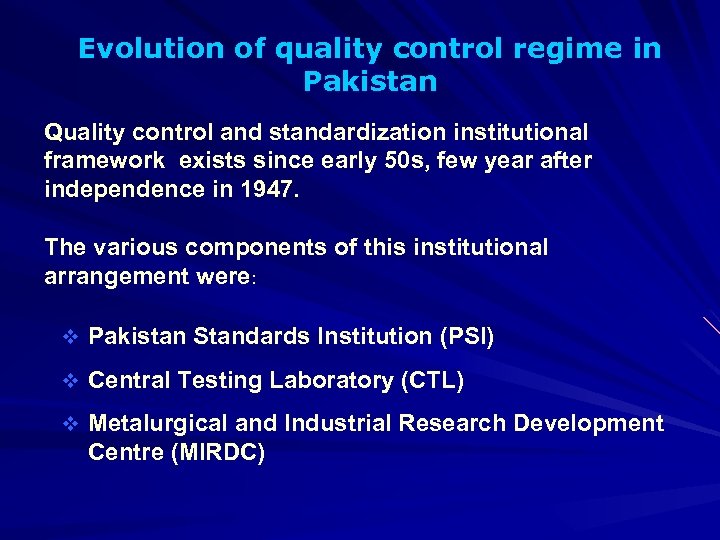 Evolution of quality control regime in Pakistan

Quality control and standardization institutional framework exists since early 50s, few year after independence in 1947.

The various components of this institutional arrangement were:

❖ Pakistan Standards Institution (PSI)

❖ Central Testing Laboratory (CTL)

❖ Metalurgical and Industrial Research Development Centre (MIRDC)